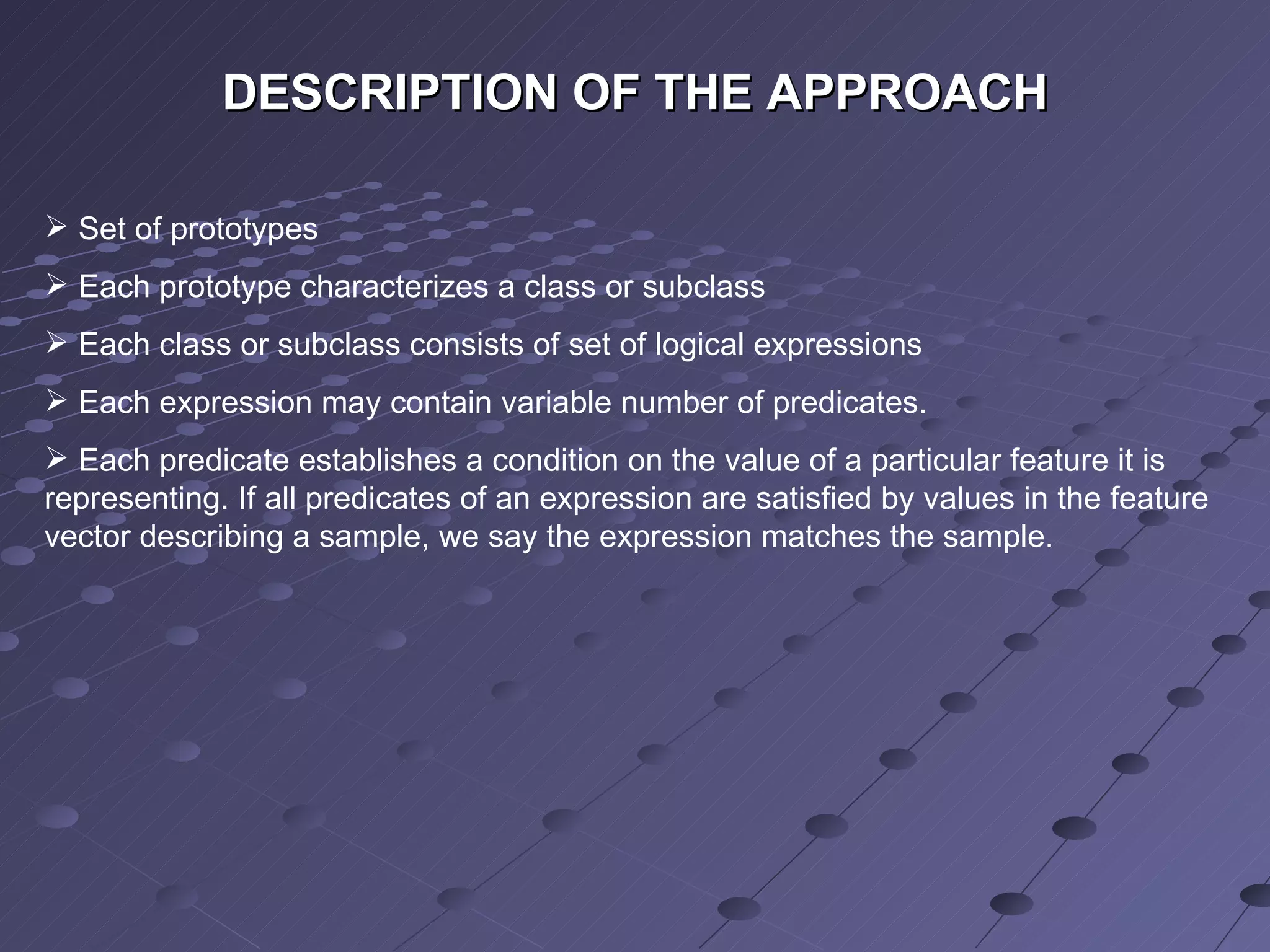 DESCRIPTION OF THE APPROACH

➢ Set of prototypes

➢ Each prototype characterizes a class or subclass

➢ Each class or subclass consists of set of logical expressions

➢ Each expression may contain variable number of predicates.

➢ Each predicate establishes a condition on the value of a particular feature it is representing. If all predicates of an expression are satisfied by values in the feature vector describing a sample, we say the expression matches the sample.